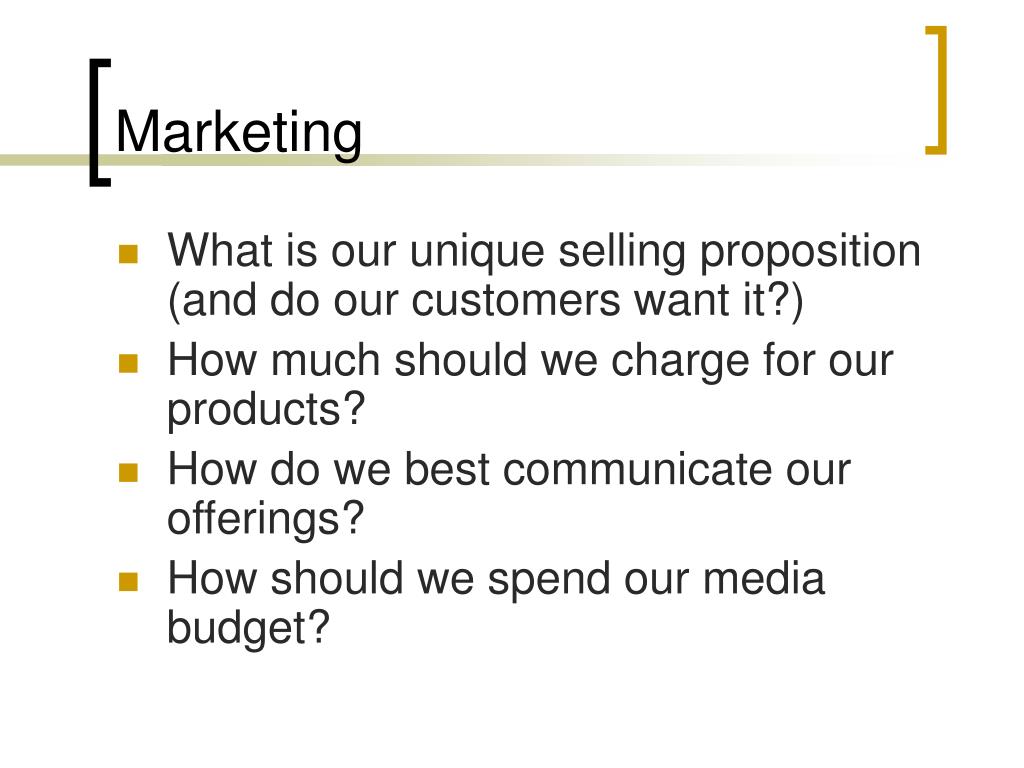 Marketing

- What is our unique selling proposition (and do our customers want it?)
- How much should we charge for our products?
- How do we best communicate our offerings?
- How should we spend our media budget?